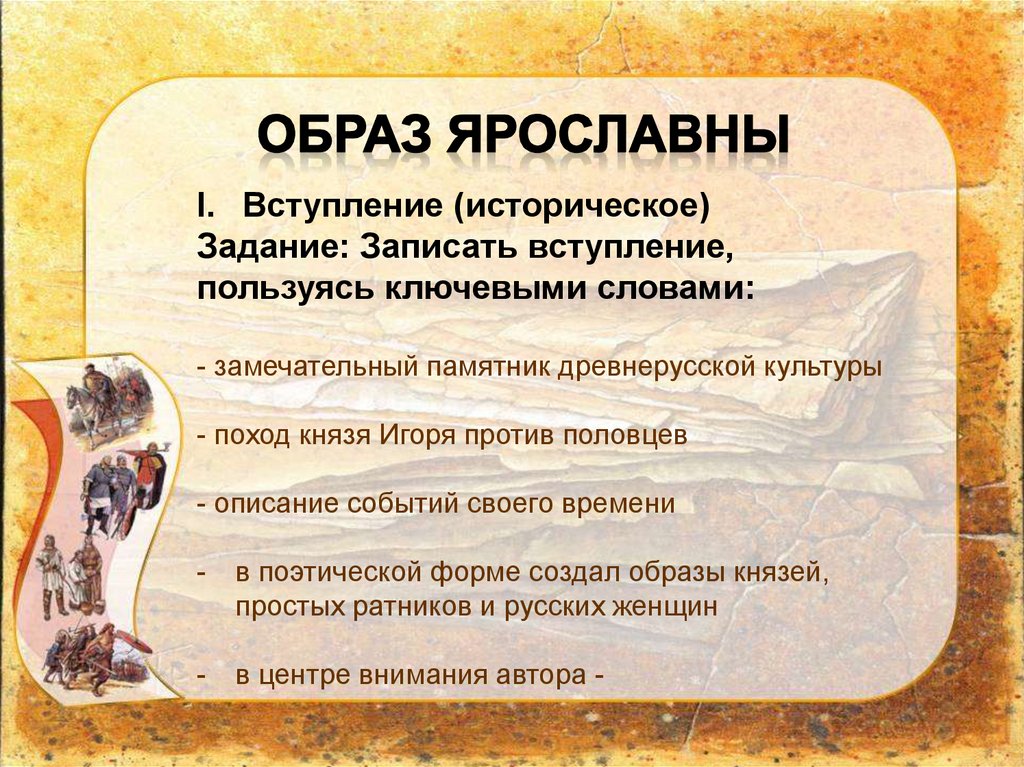 ОБРАЗ ЯРОСЛАВНЫ

I. Вступление (историческое)
Задание: Записать вступление, пользуясь ключевыми словами:

- замечательный памятник древнерусской культуры

- поход князя Игоря против половцев

- описание событий своего времени

- в поэтической форме создал образы князей, простых ратников и русских женщин

- в центре внимания автора -